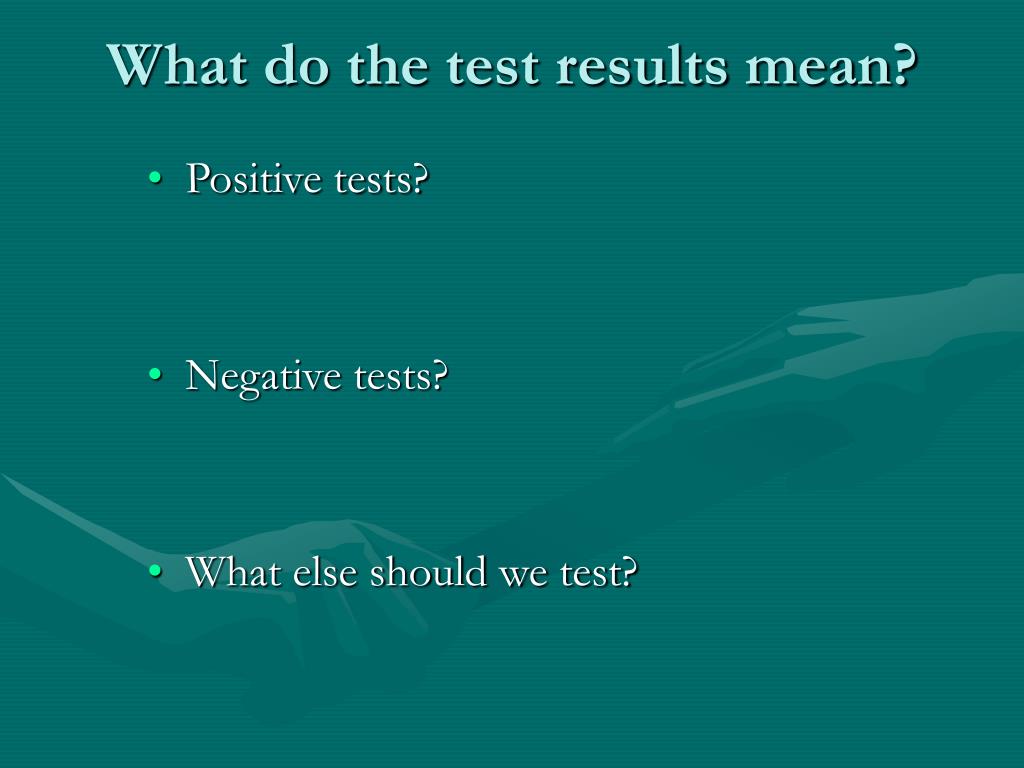 What do the test results mean?

• Positive tests?

• Negative tests?

• What else should we test?